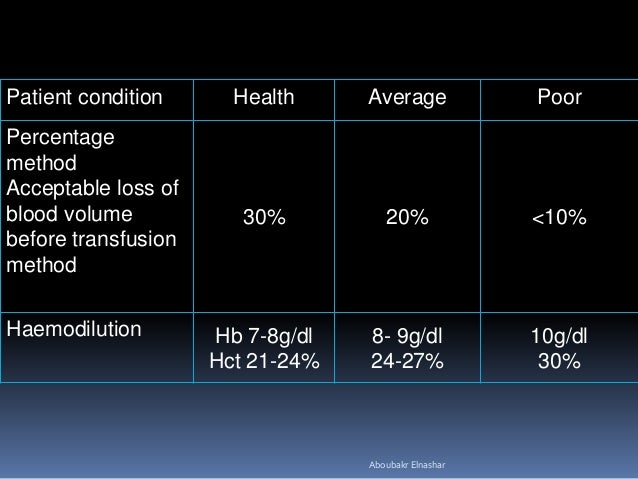 | Patient condition | Health | Average | Poor |
|---|---|---|---|
| Percentage method Acceptable loss of blood volume before transfusion method | 30% | 20% | <10% |
| Haemodilution | Hb 7-8g/dl Hct 21-24% | 8- 9g/dl 24-27% | 10g/dl 30% |

Aboubakr Elnashar